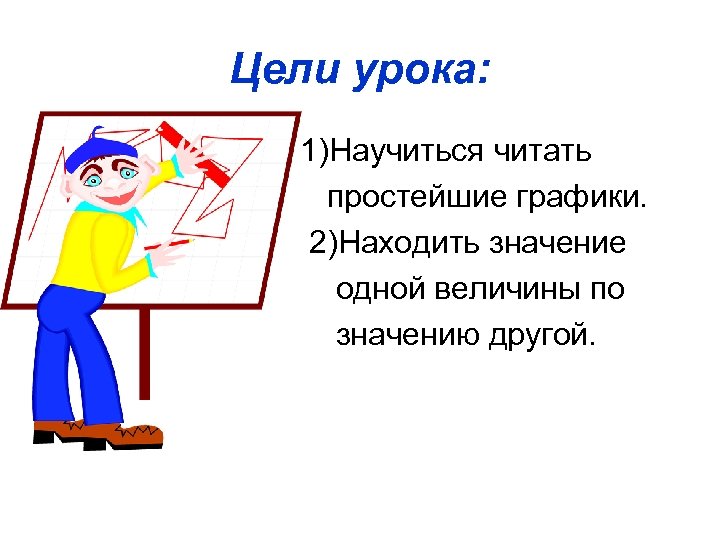 Цели урока:

1)Научиться читать простейшие графики.

2)Находить значение одной величины по значению другой.